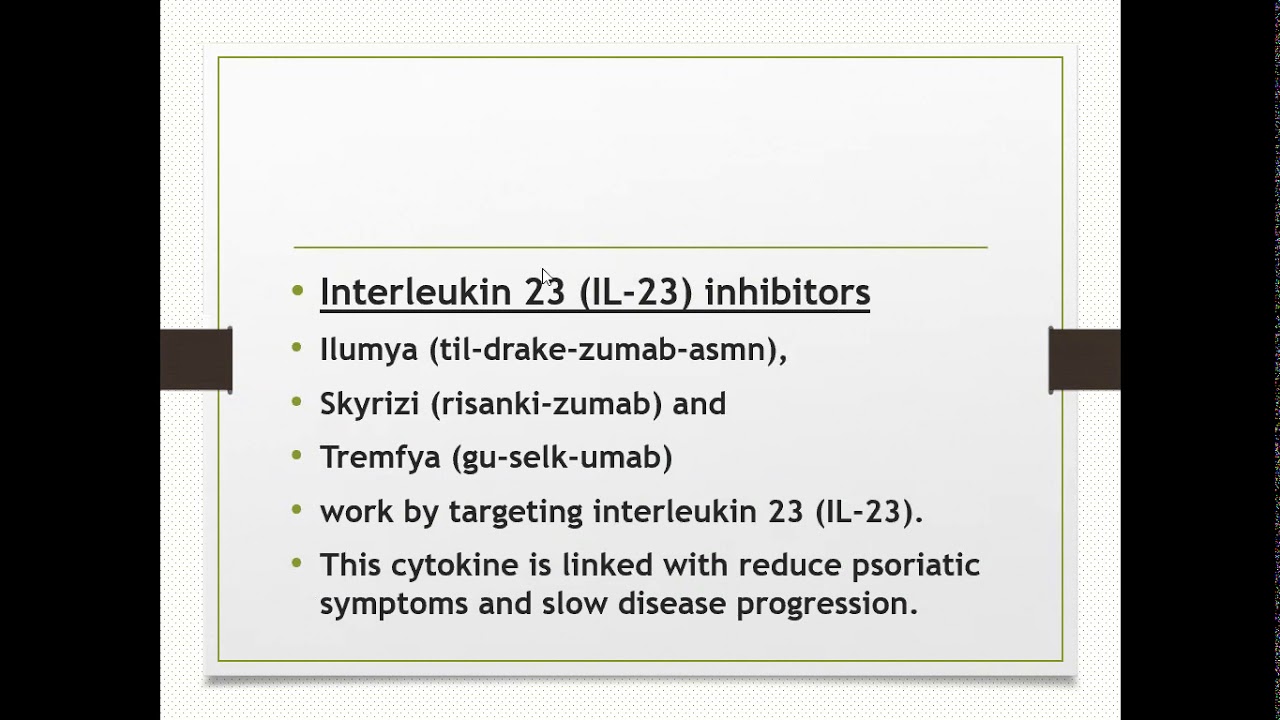 • Interleukin 23 (IL-23) inhibitors
• Ilumya (til-drake-zumab-asmn),
• Skyrizi (risanki-zumab) and
• Tremfya (gu-selk-umab)
• work by targeting interleukin 23 (IL-23).
• This cytokine is linked with reduce psoriatic symptoms and slow disease progression.